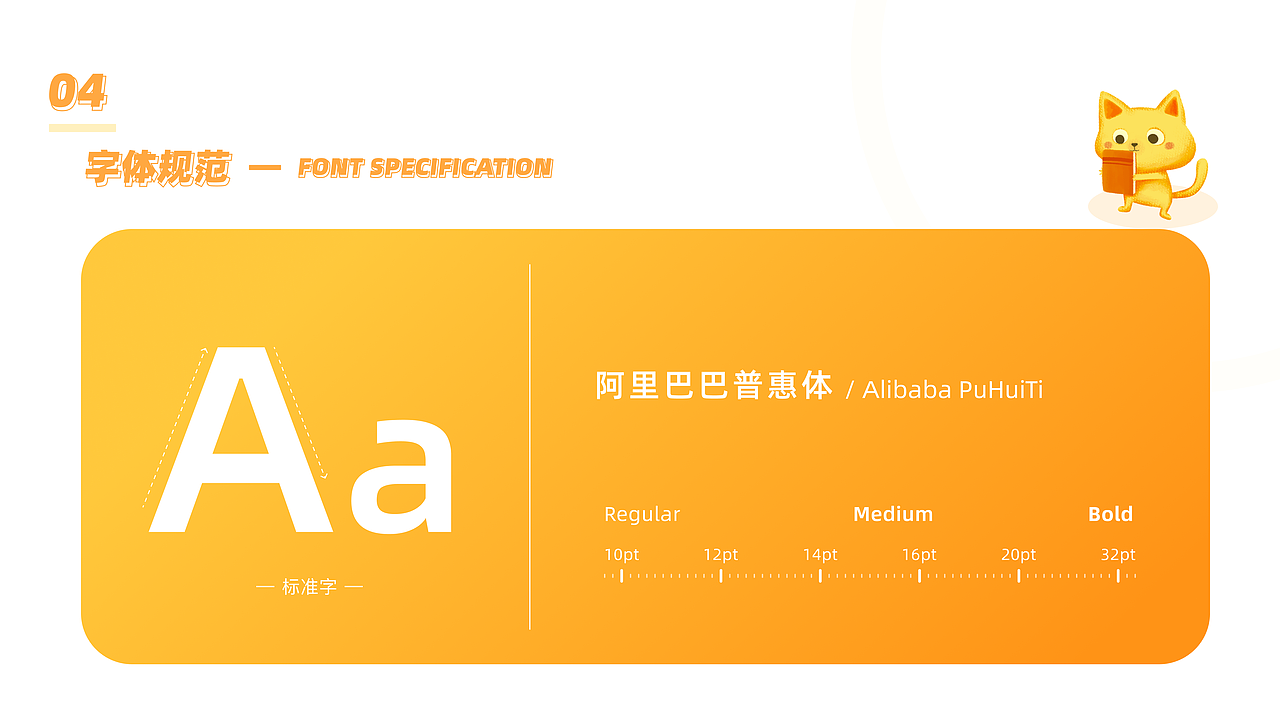 04

字体规范 — FONT SPECIFICATION

Aa

— 标准字 —

阿里巴巴普惠体 / Alibaba PuHuiTi

Regular Medium Bold

10pt 12pt 14pt 16pt 20pt 32pt